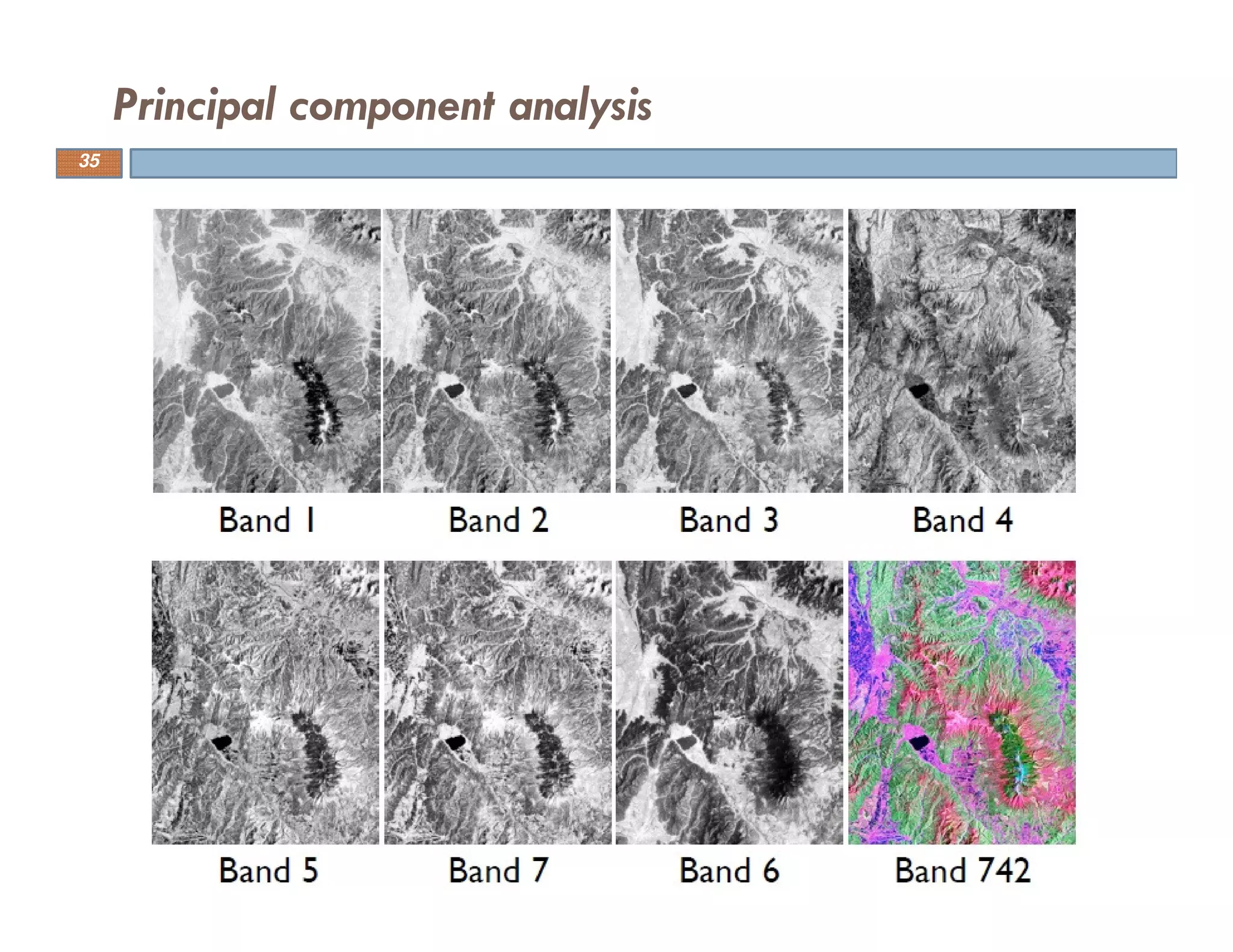 Principal component analysis

35

Band 1

Band 2

Band 3

Band 4

Band 5

Band 7

Band 6

Band 742